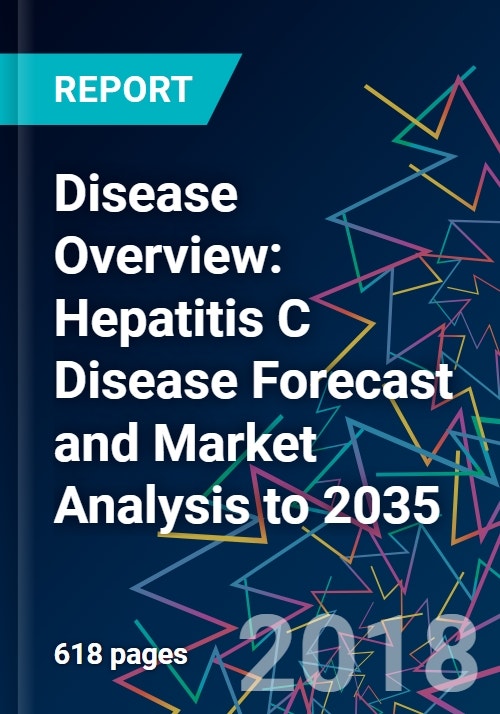 REPORT

Disease Overview: Hepatitis C Disease Forecast and Market Analysis to 2035

618 pages

2018